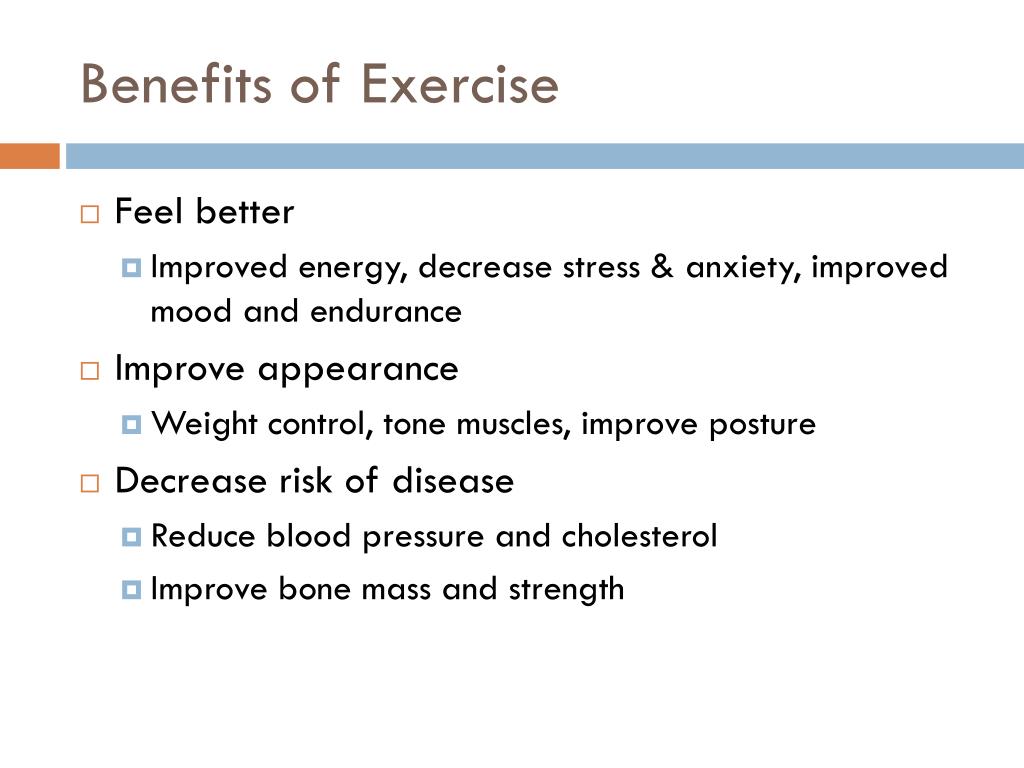 Benefits of Exercise

Feel better

Improved energy, decrease stress & anxiety, improved mood and endurance

Improve appearance

Weight control, tone muscles, improve posture

Decrease risk of disease

Reduce blood pressure and cholesterol

Improve bone mass and strength